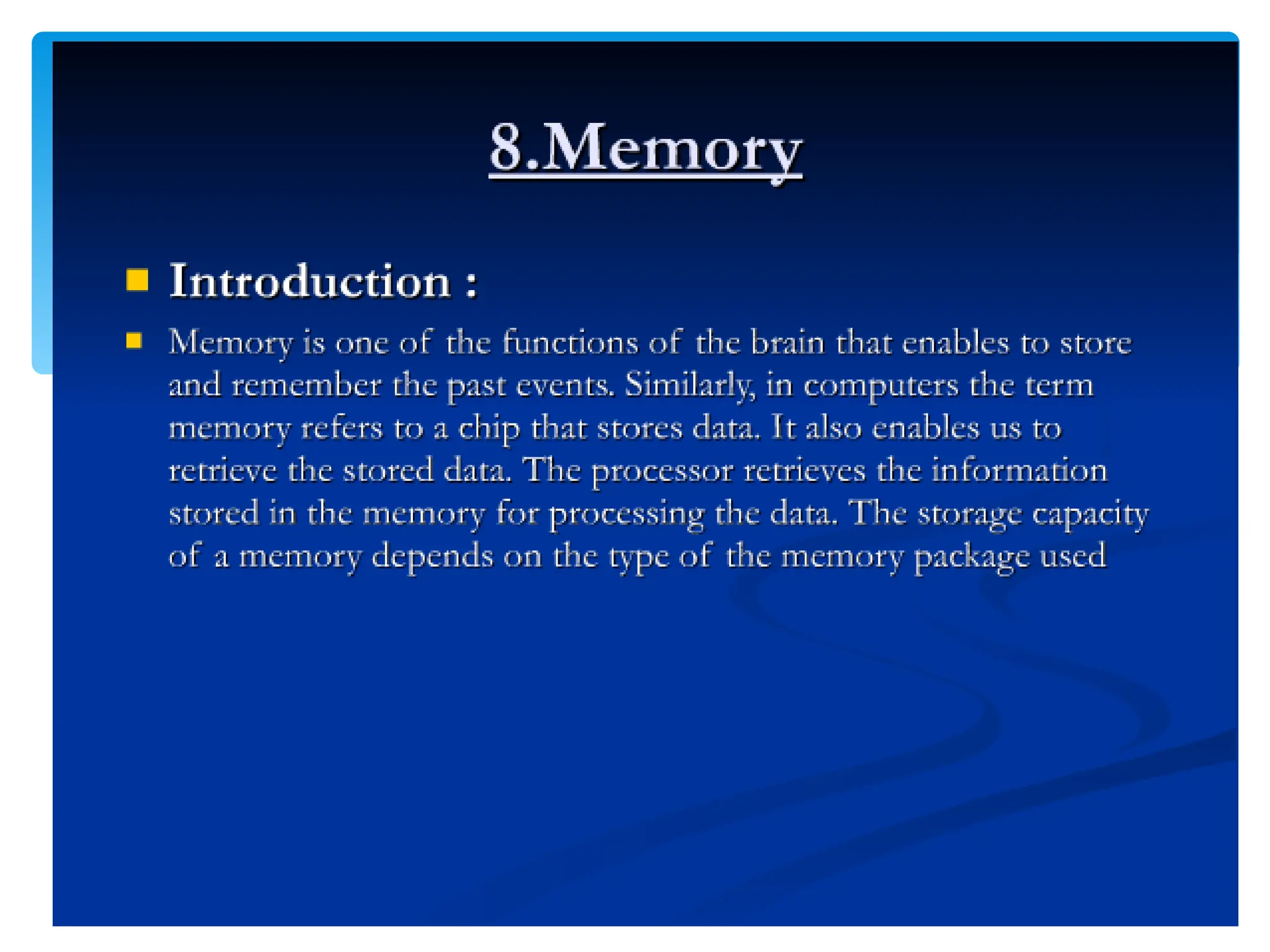 8.Memory

Introduction :

Memory is one of the functions of the brain that enables to store and remember the past events. Similarly, in computers the term memory refers to a chip that stores data. It also enables us to retrieve the stored data. The processor retrieves the information stored in the memory for processing the data. The storage capacity of a memory depends on the type of the memory package used